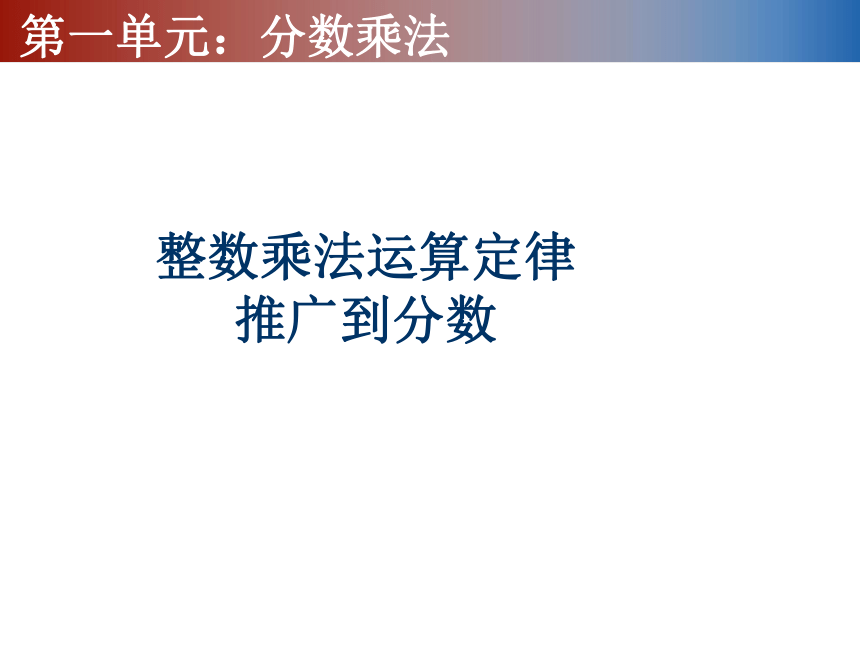 第一单元：分数乘法

整数乘法运算定律
推广到分数